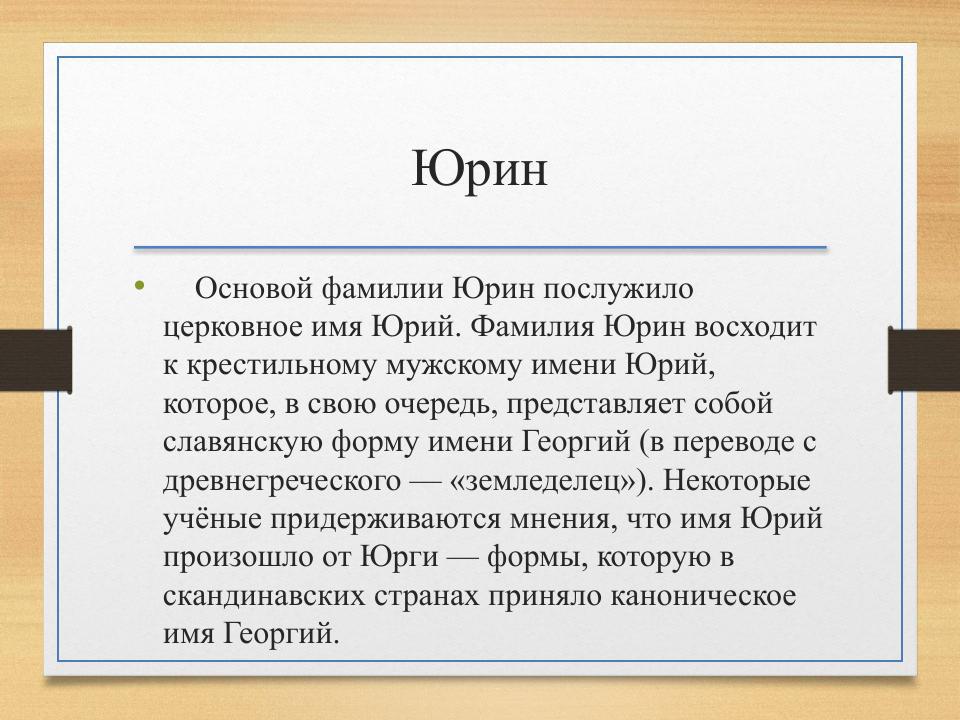 Юрин

• Основой фамилии Юрин послужило церковное имя Юрий. Фамилия Юрин восходит к крестильному мужскому имени Юрий, которое, в свою очередь, представляет собой славянскую форму имени Георгий (в переводе с древнегреческого — «земледелец»). Некоторые учёные придерживаются мнения, что имя Юрий произошло от Юрги — формы, которую в скандинавских странах приняло каноническое имя Георгий.